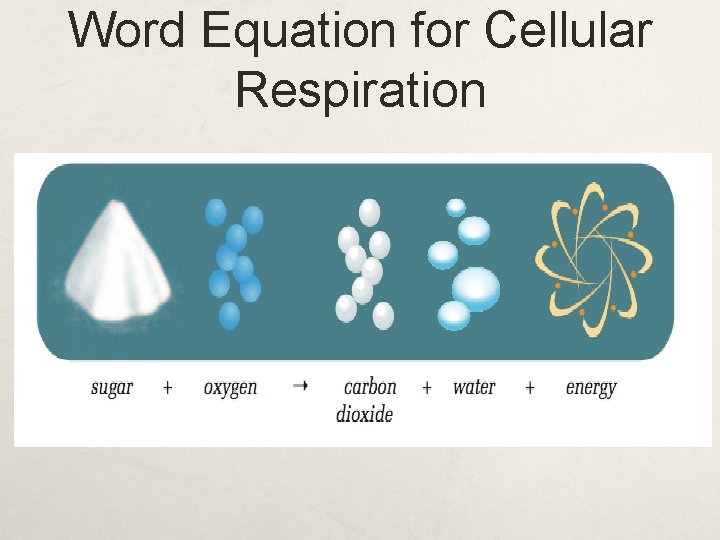 Word Equation for Cellular Respiration

sugar + oxygen → carbon dioxide + water + energy